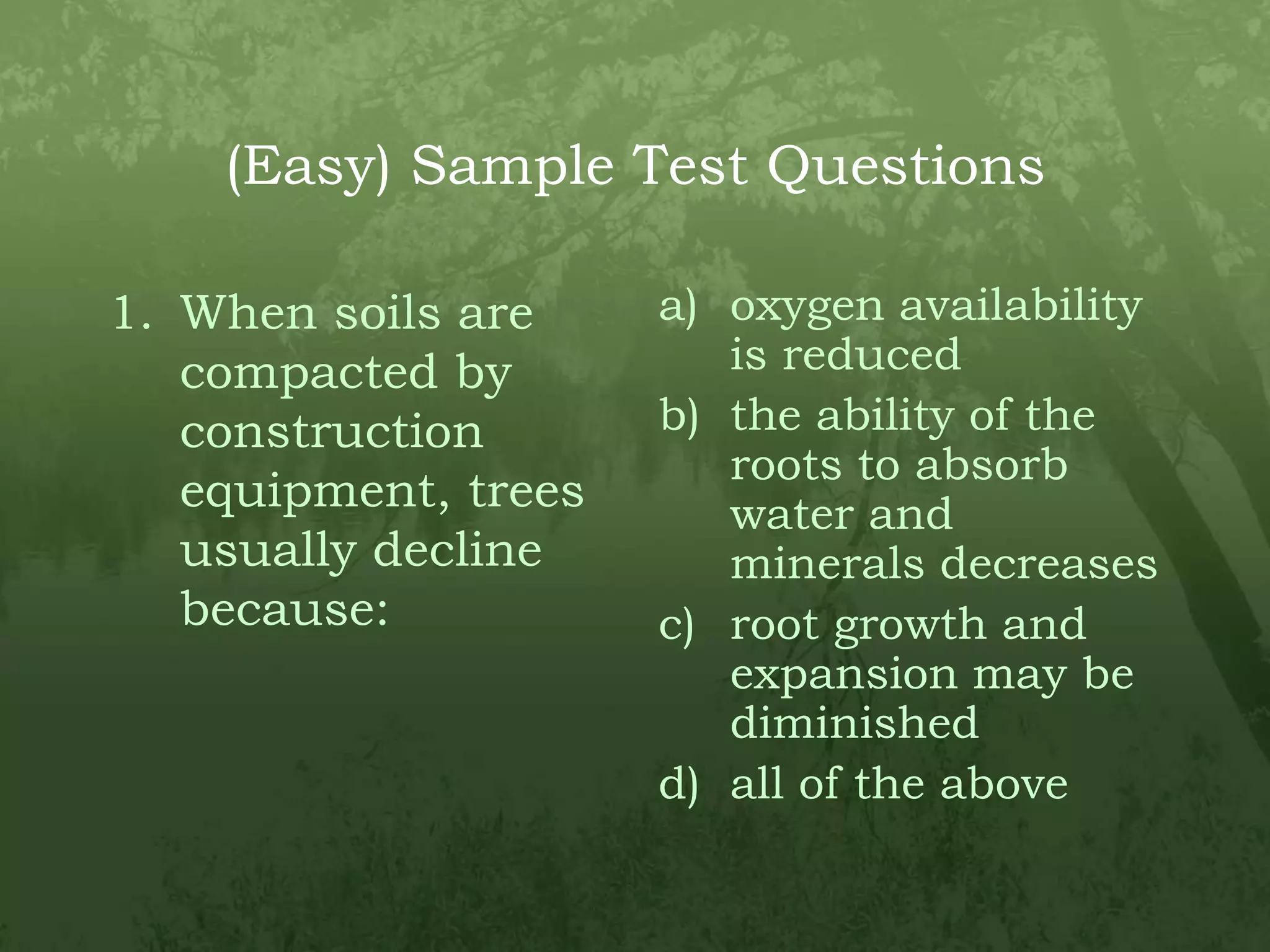 (Easy) Sample Test Questions

1. When soils are compacted by construction equipment, trees usually decline because:

a) oxygen availability is reduced
b) the ability of the roots to absorb water and minerals decreases
c) root growth and expansion may be diminished
d) all of the above